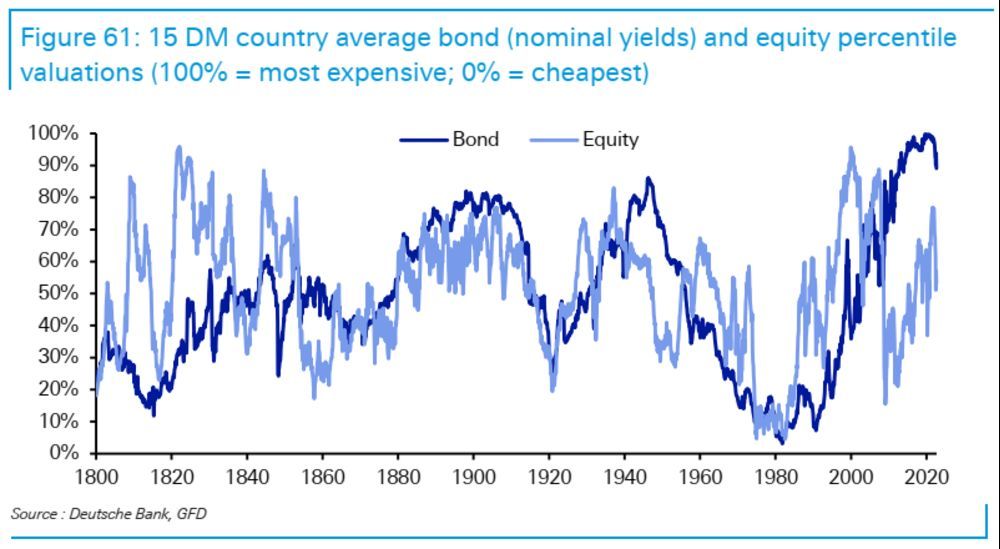 Figure 61: 15 DM country average bond (nominal yields) and equity percentile valuations (100% = most expensive; 0% = cheapest)

Bond Equity

100%
90%
80%
70%
60%
50%
40%
30%
20%
10%
0%

1800 1820 1840 1860 1880 1900 1920 1940 1960 1980 2000 2020

Source : Deutsche Bank, GFD